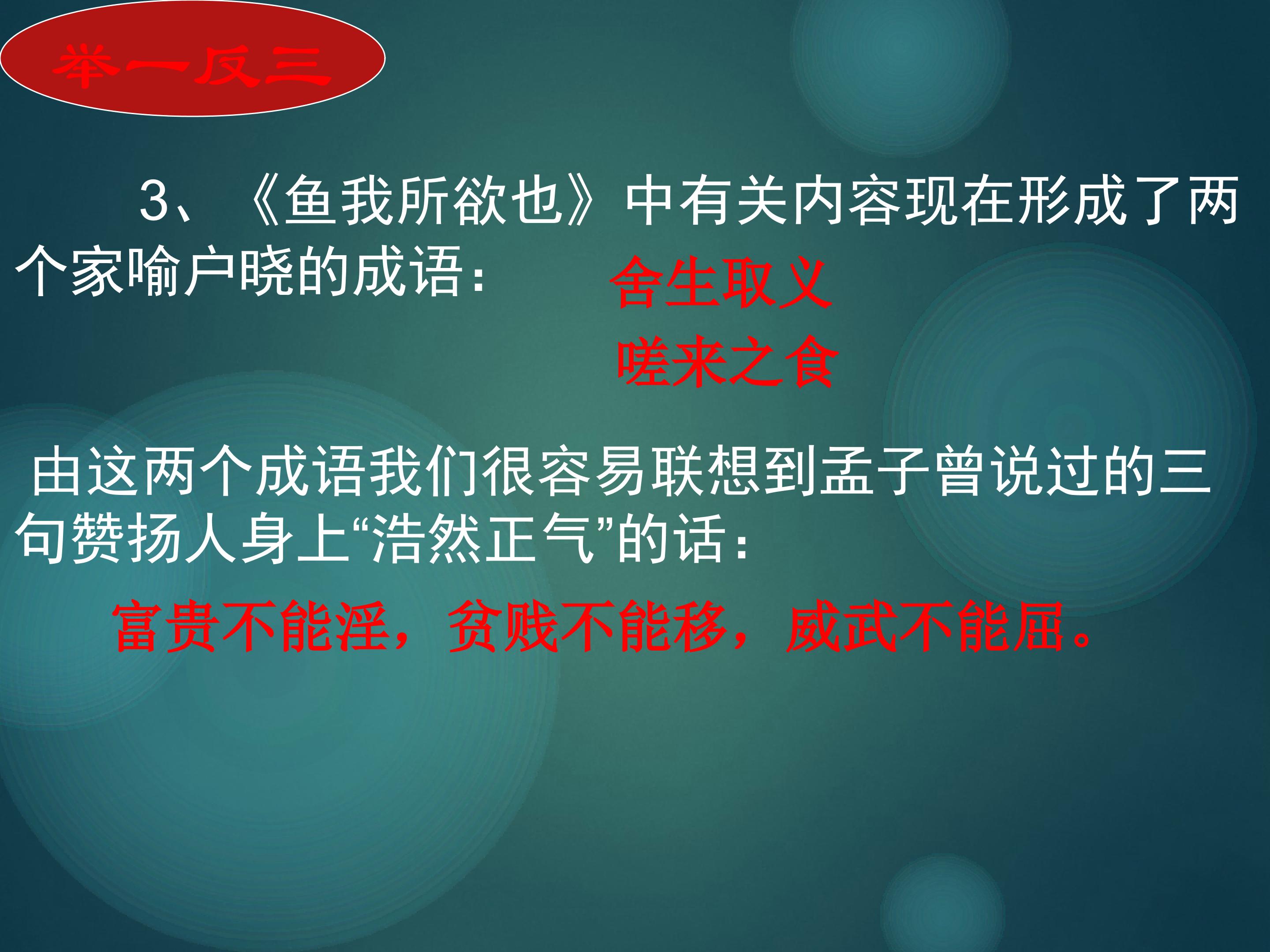 举一反三

3、《鱼我所欲也》中有关内容现在形成了两个家喻户晓的成语： 舍生取义

嗟来之食

由这两个成语我们很容易联想到孟子曾说过的三句赞扬人身上“浩然正气”的话：

富贵不能淫，贫贱不能移，威武不能屈。